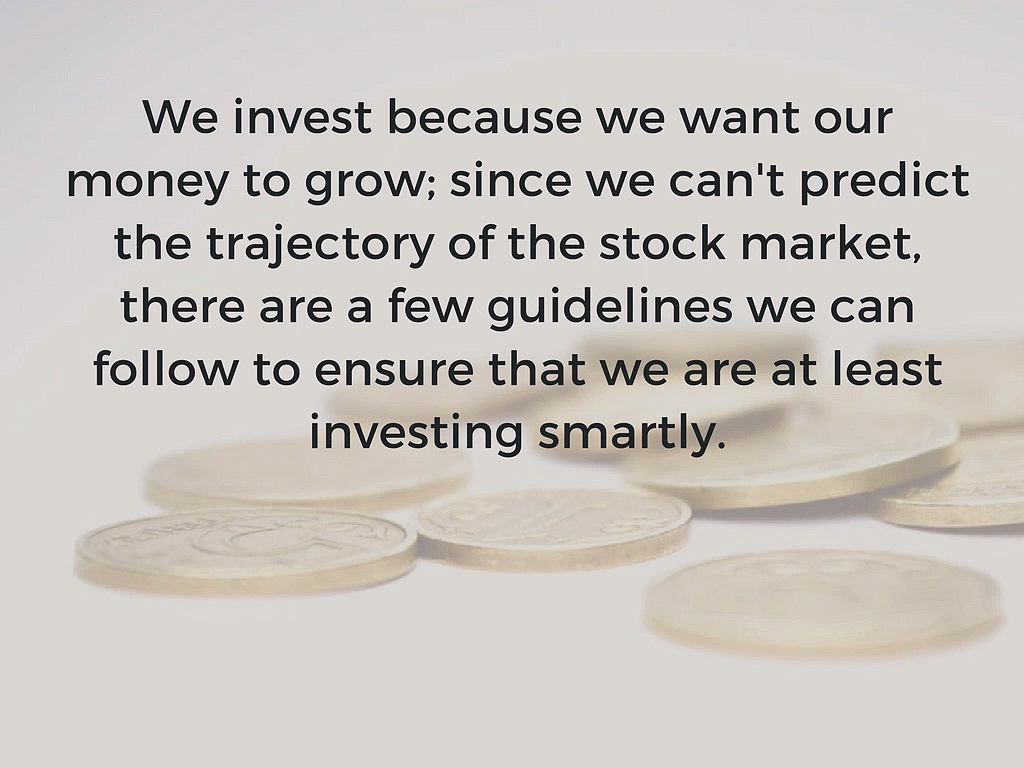 We invest because we want our money to grow; since we can't predict the trajectory of the stock market, there are a few guidelines we can follow to ensure that we are at least investing smartly.